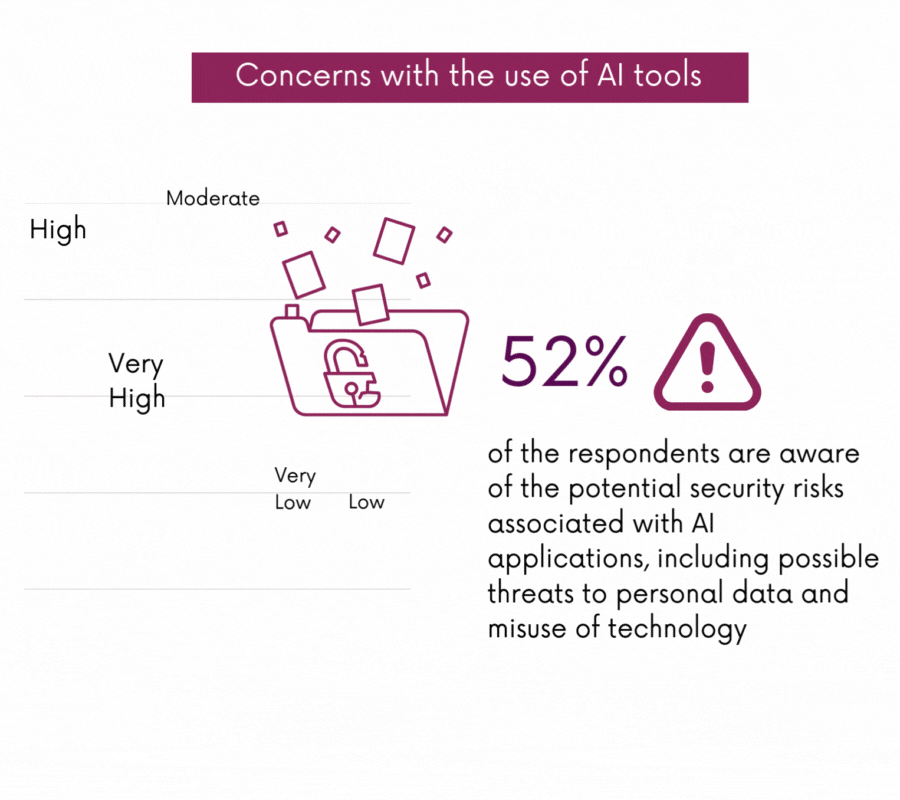 Concerns with the use of AI tools

Moderate

High

Very High

Very Low

Low

52%

of the respondents are aware of the potential security risks associated with AI applications, including possible threats to personal data and misuse of technology